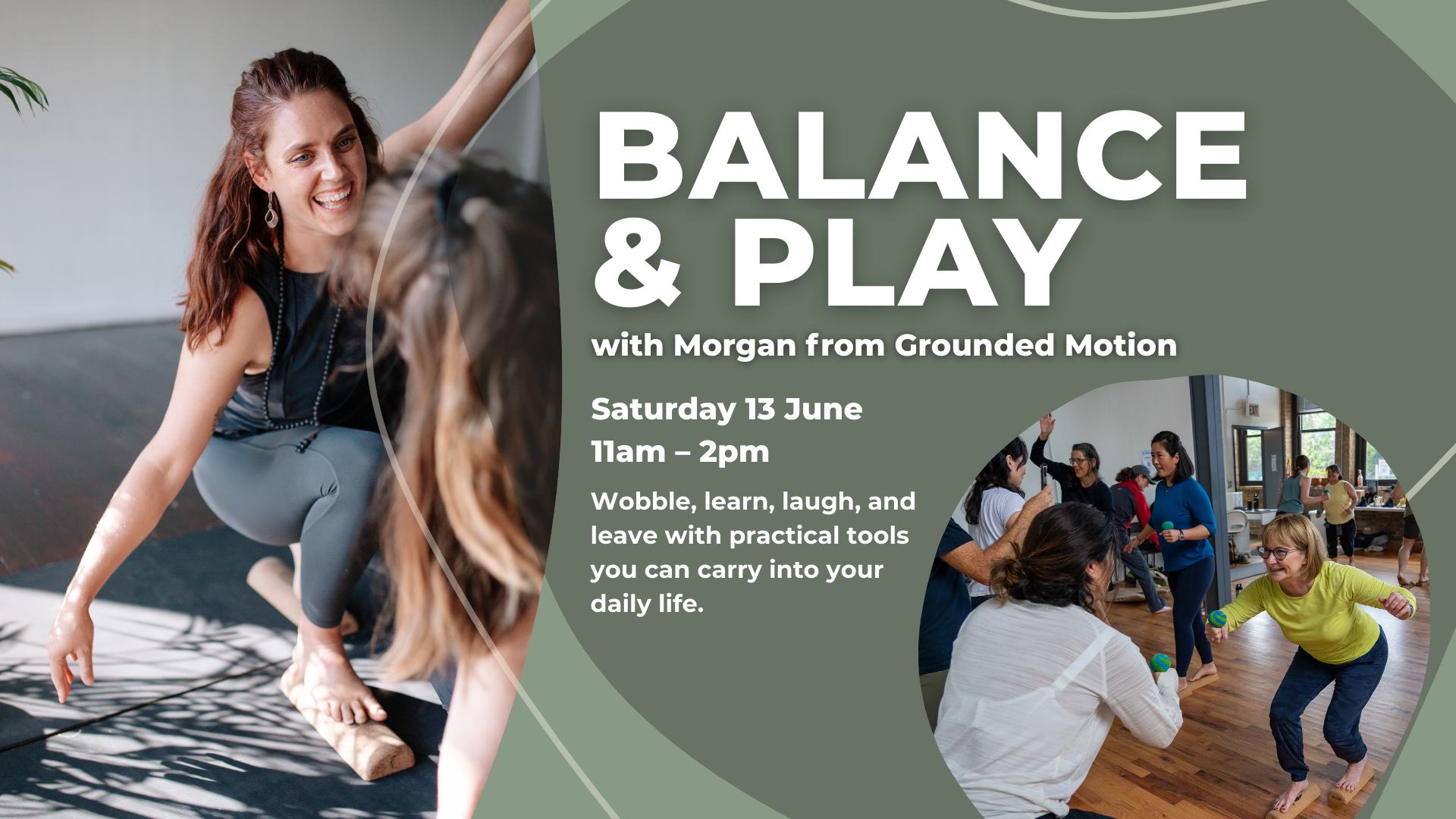 BALANCE & PLAY

with Morgan from Grounded Motion

Saturday 13 June
11am – 2pm

Wobble, learn, laugh, and leave with practical tools you can carry into your daily life.

EXIT